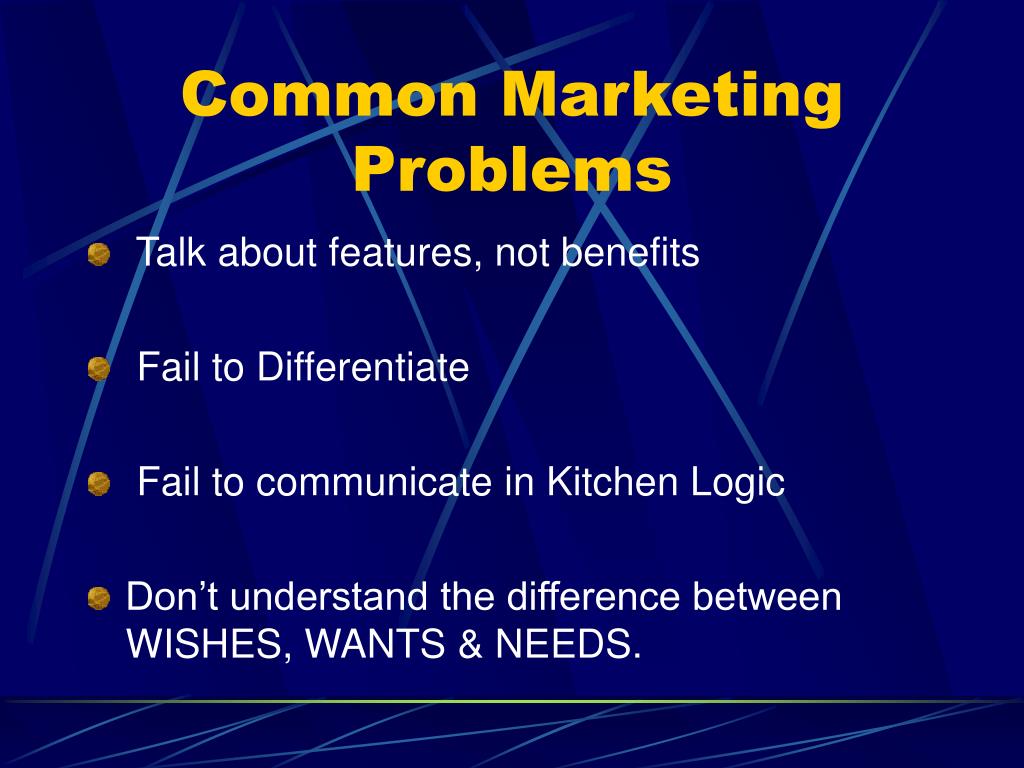 Common Marketing Problems

Talk about features, not benefits

Fail to Differentiate

Fail to communicate in Kitchen Logic

Don’t understand the difference between WISHES, WANTS & NEEDS.